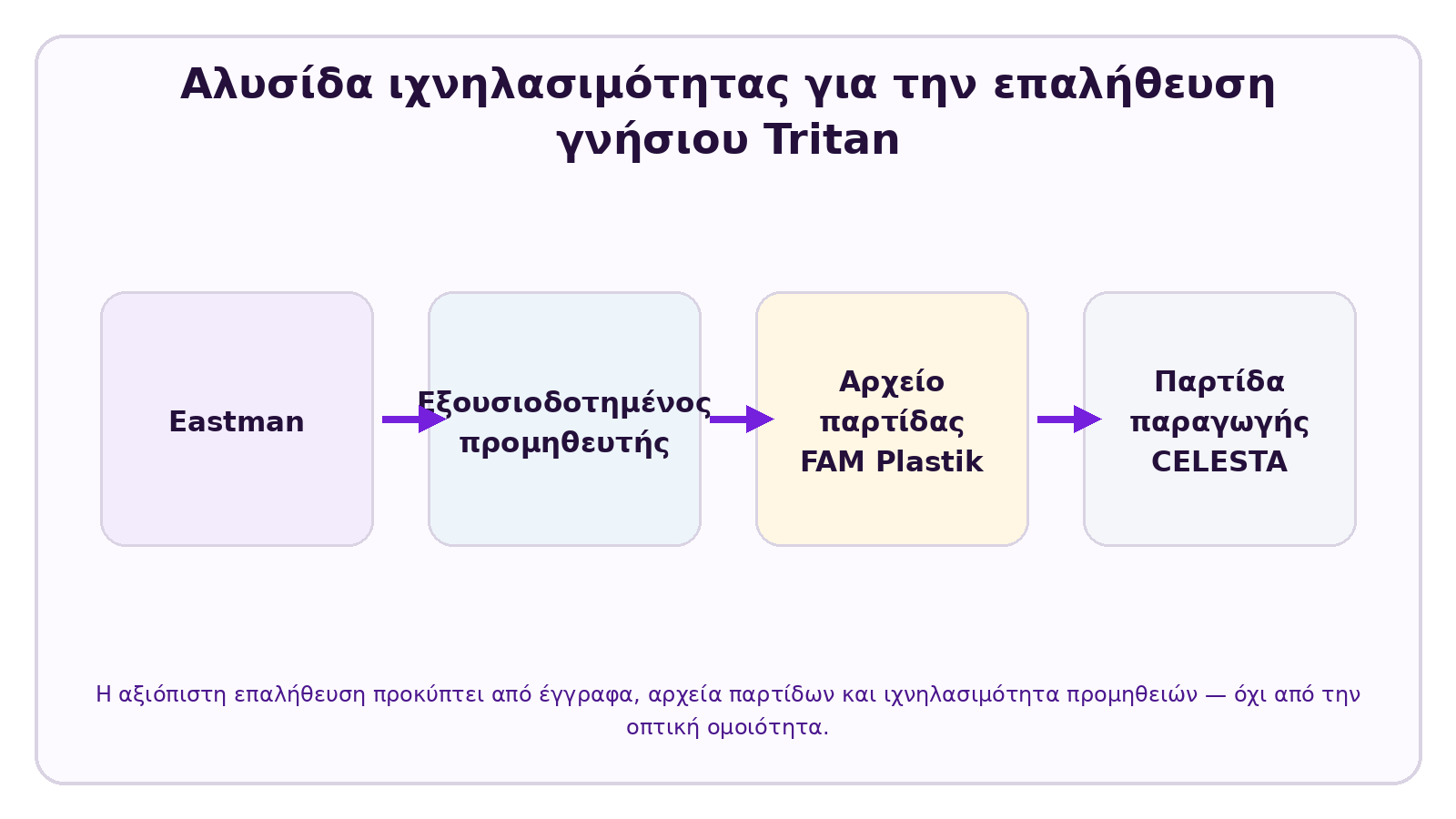 Αλυσίδα ιχνηλασιμότητας για την επαλήθευση γνήσιου Tritan

Eastman

Εξουσιοδοτημένος προμηθευτής

Αρχείο παρτίδας FAM Plastik

Παρτίδα παραγωγής CELESTA

Η αξιόπιστη επαλήθευση προκύπτει από έγγραφα, αρχεία παρτίδων και ιχνηλασιμότητα προμηθειών — όχι από την οπτική ομοιότητα.